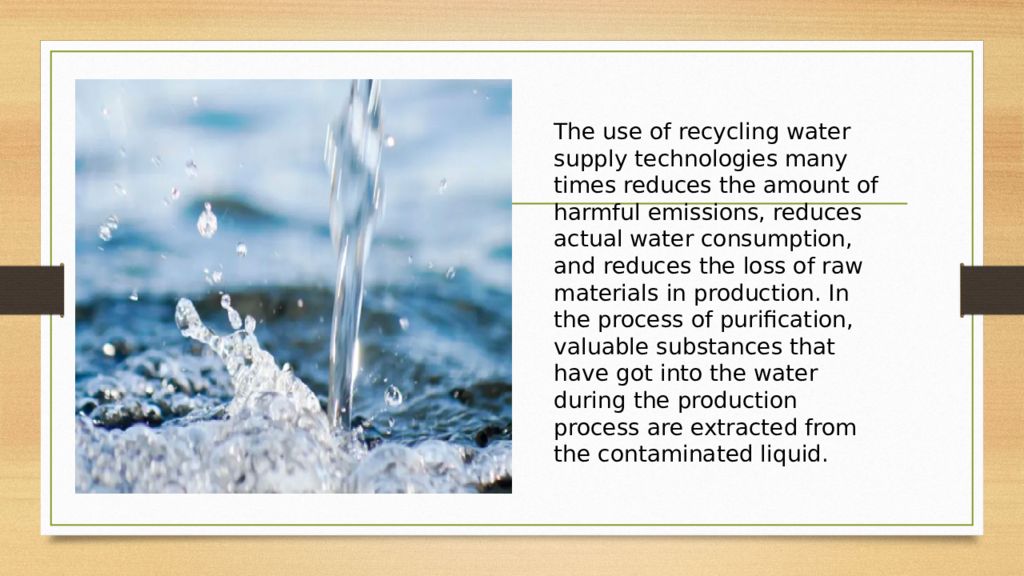 The use of recycling water supply technologies many times reduces the amount of harmful emissions, reduces actual water consumption, and reduces the loss of raw materials in production. In the process of purification, valuable substances that have got into the water during the production process are extracted from the contaminated liquid.